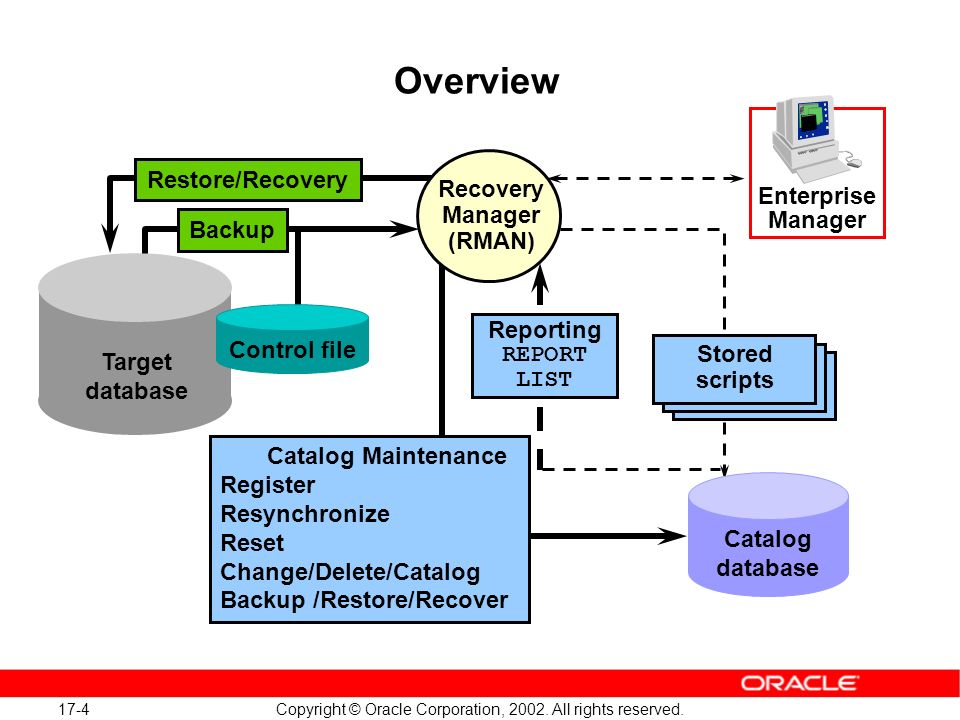 Overview

Restore/Recovery

Backup

Recovery Manager (RMAN)

Enterprise Manager

Target database

Control file

Reporting
REPORT
LIST

Stored scripts

Catalog Maintenance
Register
Resynchronize
Reset
Change/Delete/Catalog
Backup /Restore/Recover

Catalog database

ORACLE

17-4

Copyright © Oracle Corporation, 2002. All rights reserved.